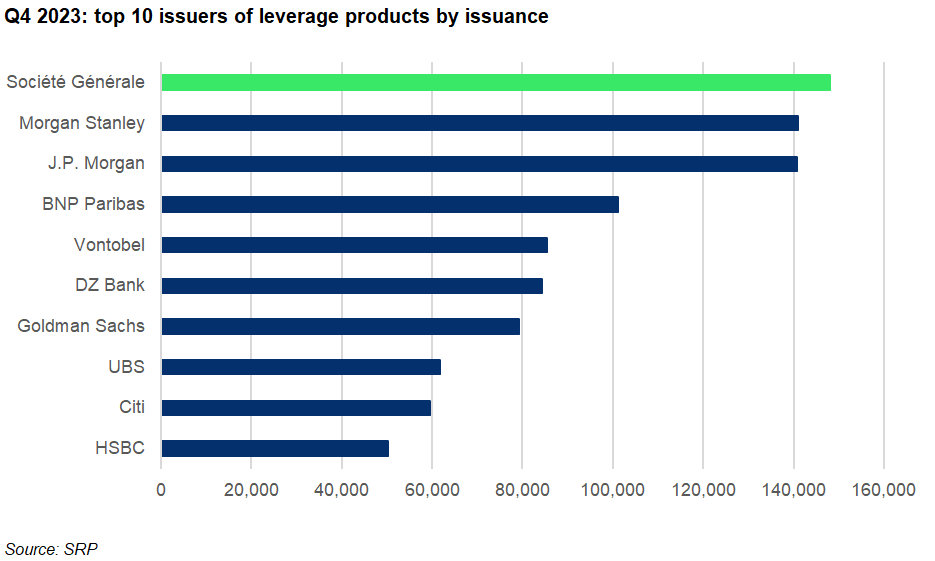 Q4 2023: top 10 issuers of leverage products by issuance

Société Générale
Morgan Stanley
J.P. Morgan
BNP Paribas
Vontobel
DZ Bank
Goldman Sachs
UBS
Citi
HSBC

0 20,000 40,000 60,000 80,000 100,000 120,000 140,000 160,000

Source: SRP